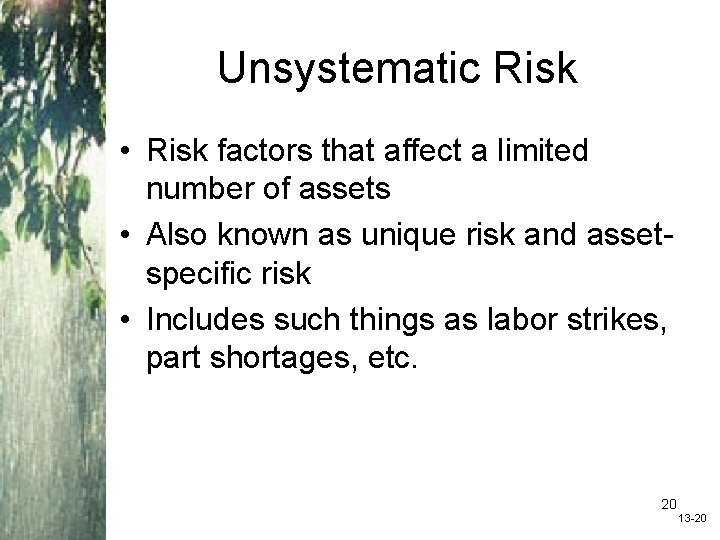 Unsystematic Risk

• Risk factors that affect a limited number of assets
• Also known as unique risk and asset-specific risk
• Includes such things as labor strikes, part shortages, etc.

20
13-20